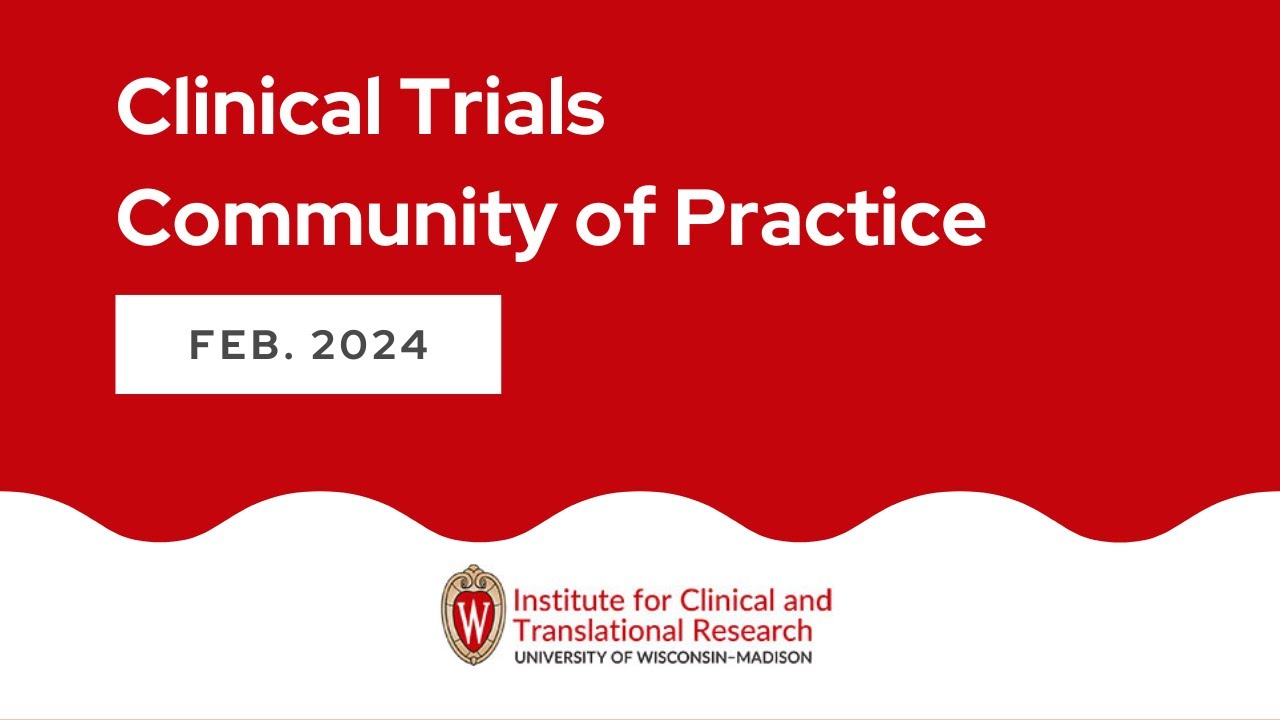 Clinical Trials
Community of Practice

FEB. 2024

W

Institute for Clinical and Translational Research
UNIVERSITY OF WISCONSIN–MADISON